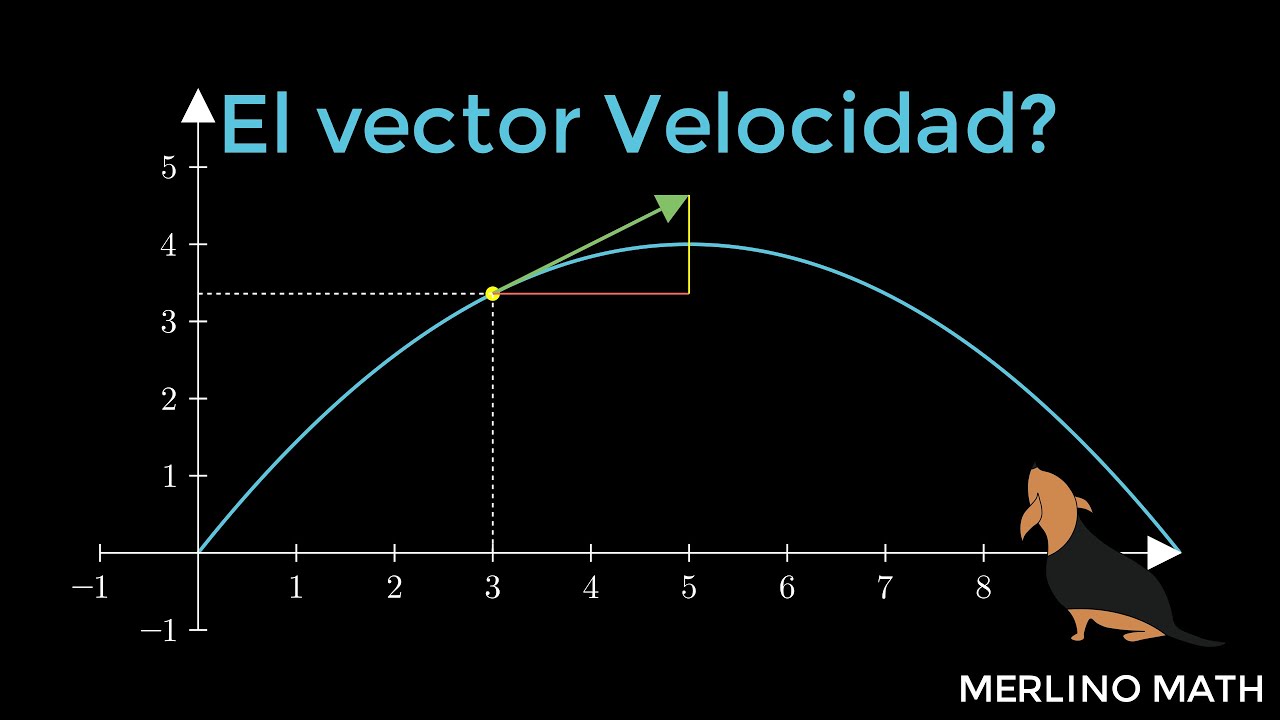 El vector Velocidad?

5
4
3
2
1
−1

−1
1
2
3
4
5
6
7
8

MERLINO MATH